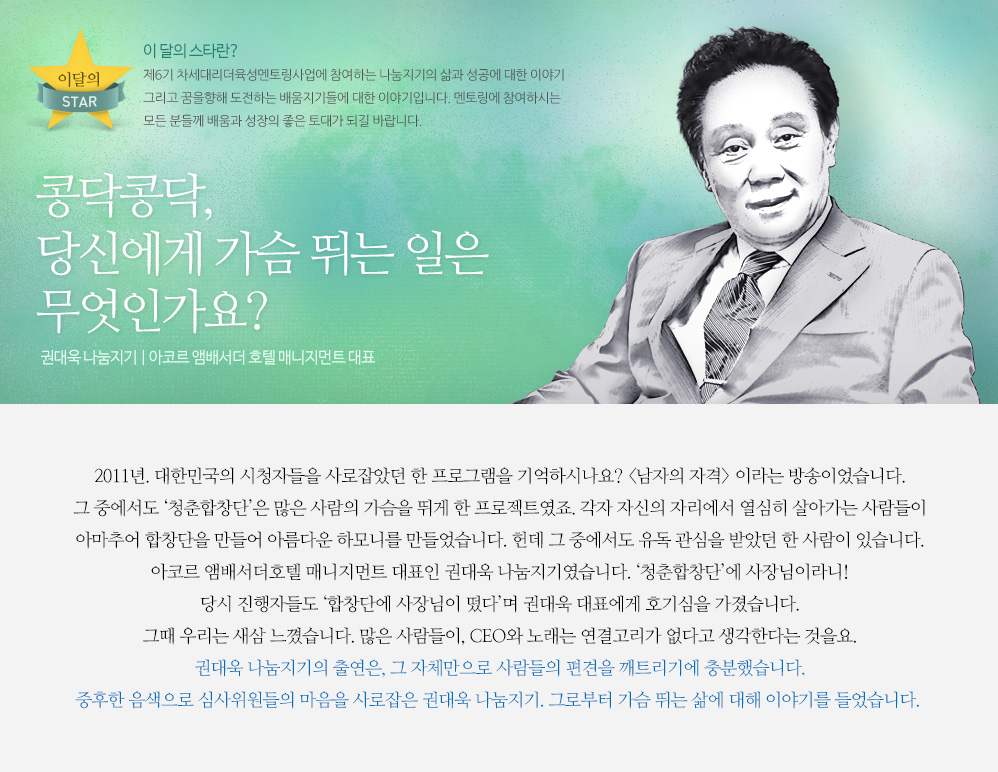 이달의
STAR

이 달의 스타란?
제6기 차세대리더육성멘토링사업에 참여하는 나눔지기의 삶과 성공에 대한 이야기 그리고 꿈을향해 도전하는 배움지기들에 대한 이야기입니다. 멘토링에 참여하시는 모든 분들께 배움과 성장의 좋은 토대가 되길 바랍니다.

콩닥콩닥,
당신에게 가슴 뛰는 일은
무엇인가요?

권대욱 나눔지기 | 아코르 앰배서더 호텔 매니지먼트 대표

2011년. 대한민국의 시청자들을 사로잡았던 한 프로그램을 기억하시나요? <남자의 자격> 이라는 방송이었습니다. 그 중에서도 '청춘합창단'은 많은 사람의 가슴을 뛰게 한 프로젝트였죠. 각자 자신의 자리에서 열심히 살아가는 사람들이 아마추어 합창단을 만들어 아름다운 하모니를 만들었습니다. 헌데 그 중에서도 유독 관심을 받았던 한 사람이 있습니다. 아코르 앰배서더호텔 매니지먼트 대표인 권대욱 나눔지기였습니다. '청춘합창단'에 사장님이라니! 당시 진행자들도 '합창단에 사장님이 떴다'며 권대욱 대표에게 호기심을 가졌습니다. 그때 우리는 새삼 느꼈습니다. 많은 사람들이, CEO와 노래는 연결고리가 없다고 생각한다는 것을요.

권대욱 나눔지기의 출연은, 그 자체만으로 사람들의 편견을 깨트리기에 충분했습니다. 중후한 음색으로 심사위원들의 마음을 사로잡은 권대욱 나눔지기. 그로부터 가슴 뛰는 삶에 대해 이야기를 들었습니다.